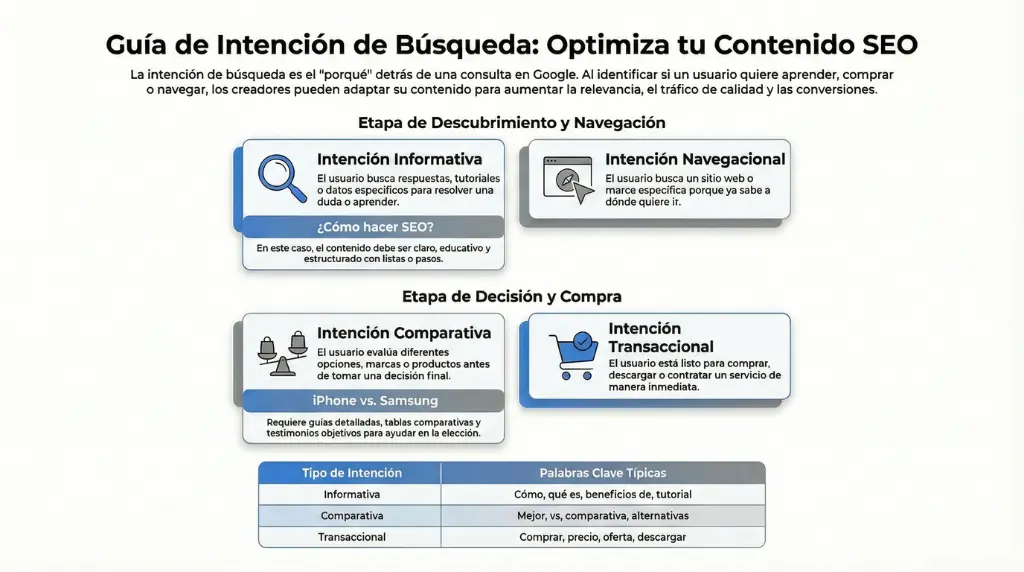 Guía de Intención de Búsqueda: Optimiza tu Contenido SEO

La intención de búsqueda es el "porqué" detrás de una consulta en Google. Al identificar si un usuario quiere aprender, comprar o navegar, los creadores pueden adaptar su contenido para aumentar la relevancia, el tráfico de calidad y las conversiones.

Etapa de Descubrimiento y Navegación

Intención Informativa

El usuario busca respuestas, tutoriales o datos específicos para resolver una duda o aprender.

¿Cómo hacer SEO?

En este caso, el contenido debe ser claro, educativo y estructurado con listas o pasos.

Intención Navegacional

El usuario busca un sitio web o marce específica porque ya sabe a dónde quiere ir.

Etapa de Decisión y Compra

Intención Comparativa

El usuario evalúa diferentes opciones, marcas o productos antes de tomar una decisión final.

iPhone vs. Samsung

Requiere guías detalladas, tablas comparativas y testimonios objetivos para ayudar en la elección.

Intención Transaccional

El usuario está listo para comprar, descargar o contratar un servicio de manera inmediata.

| Tipo de Intención | Palabras Clave Típicas |
|---|---|
| Informativa | Cómo, qué es, beneficios de, tutorial |
| Comparativa | Mejor, vs, comparativa, alternativas |
| Transaccional | Comprar, precio, oferta, descargar |